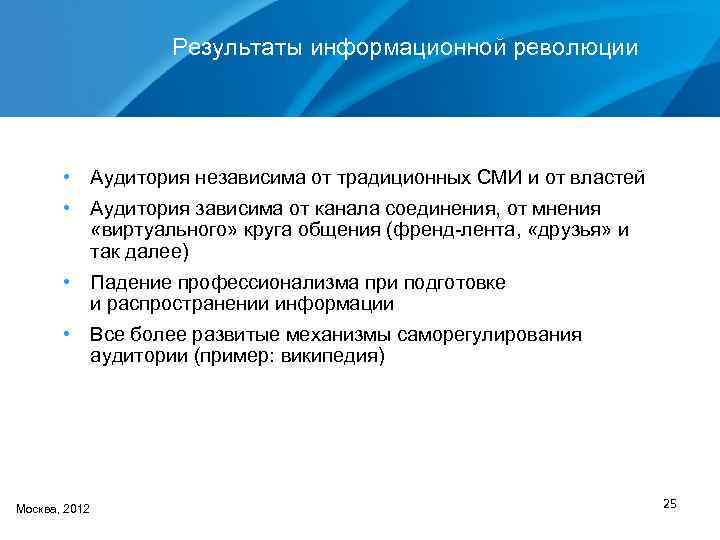 Результаты информационной революции

• Аудитория независима от традиционных СМИ и от властей
• Аудитория зависима от канала соединения, от мнения «виртуального» круга общения (френд-лента, «друзья» и так далее)
• Падение профессионализма при подготовке и распространении информации
• Все более развитые механизмы саморегулирования аудитории (пример: википедия)

Москва, 2012

25